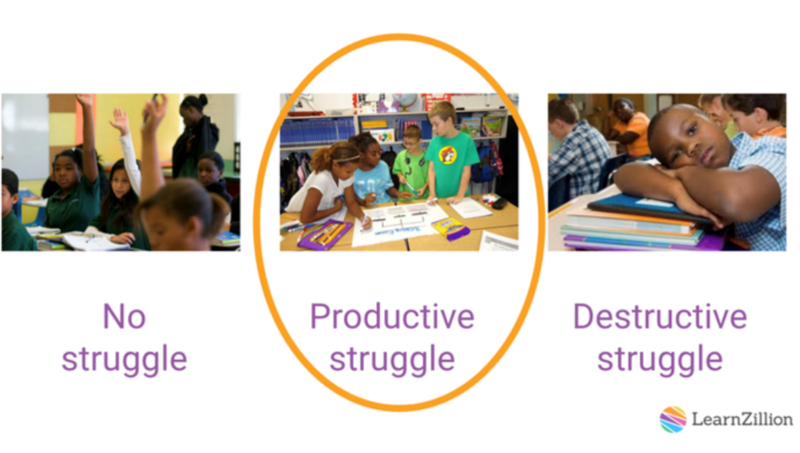 No struggle

Productive struggle

Destructive struggle

LearnZillion